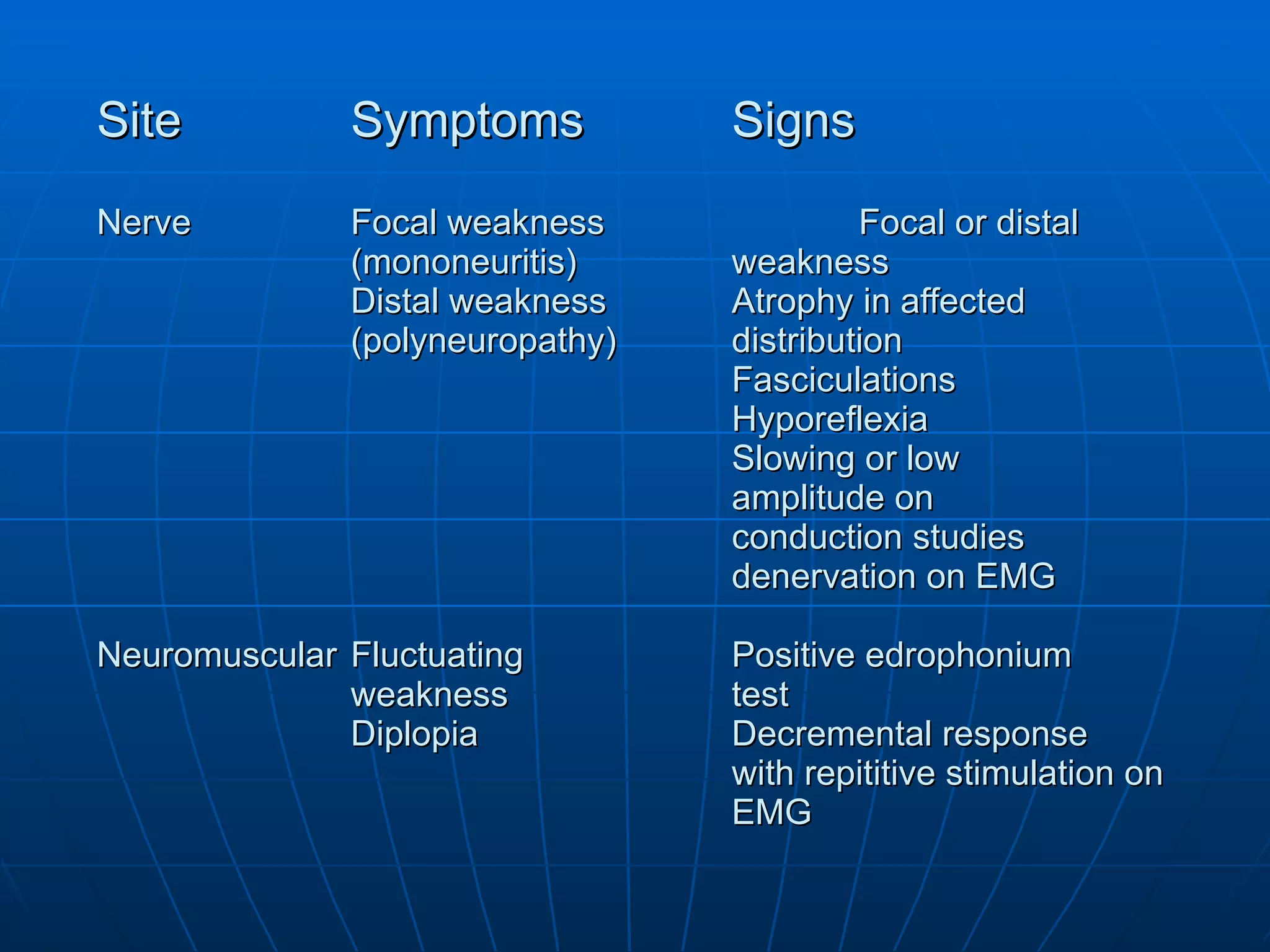 | Site | Symptoms | Signs |
|---|---|---|
| Nerve | Focal weakness (mononeuritis) Distal weakness (polyneuropathy) | Focal or distal weakness Atrophy in affected distribution Fasciculations Hyporeflexia Slowing or low amplitude on conduction studies denervation on EMG |
| Neuromuscular | Fluctuating weakness Diplopia | Positive edrophonium test Decremental response with repititive stimulation on EMG |